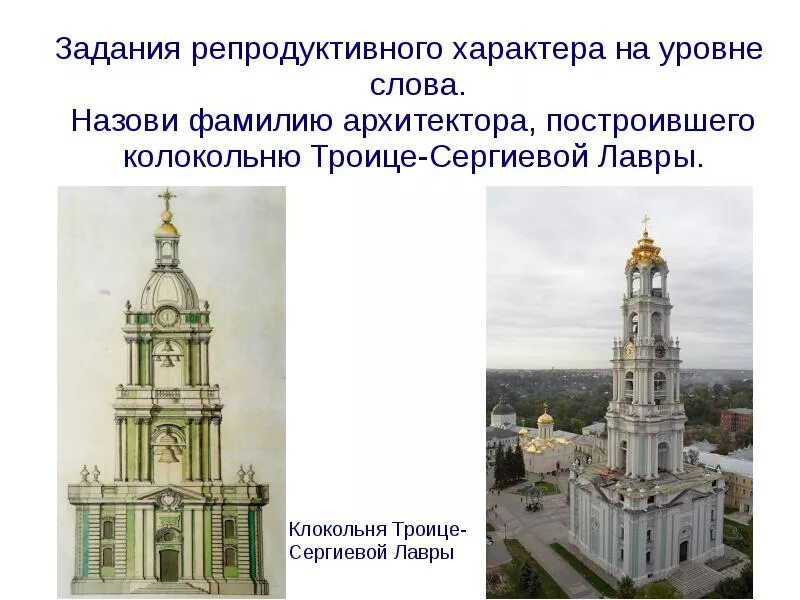 Задания репродуктивного характера на уровне слова.
Назови фамилию архитектора, построившего колокольню Троице-Сергиевой Лавры.

Клокольня Троице-Сергиевой Лавры